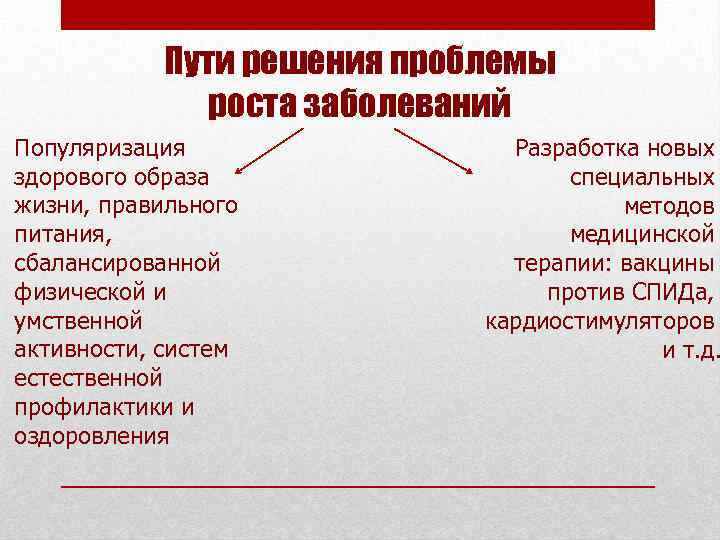 Пути решения проблемы роста заболеваний

Популяризация здорового образа жизни, правильного питания, сбалансированной физической и умственной активности, систем естественной профилактики и оздоровления

Разработка новых специальных методов медицинской терапии: вакцины против СПИДа, кардиостимуляторов и т.д.